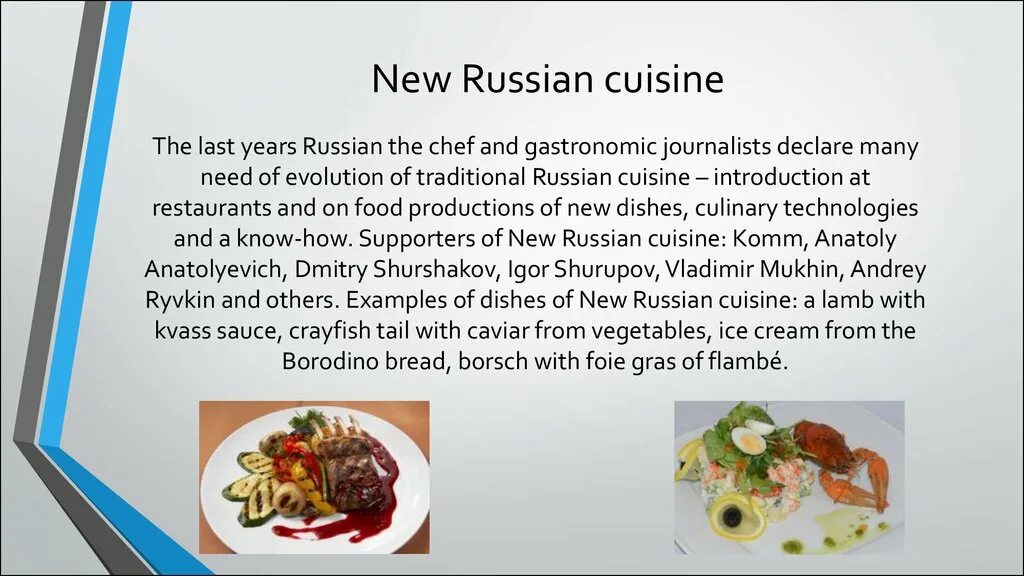 New Russian cuisine

The last years Russian the chef and gastronomic journalists declare many need of evolution of traditional Russian cuisine – introduction at restaurants and on food productions of new dishes, culinary technologies and a know-how. Supporters of New Russian cuisine: Komm, Anatoly Anatolyevich, Dmitry Shurshakov, Igor Shurupov, Vladimir Mukhin, Andrey Ryvkin and others. Examples of dishes of New Russian cuisine: a lamb with kvass sauce, crayfish tail with caviar from vegetables, ice cream from the Borodino bread, borsch with foie gras of flambé.